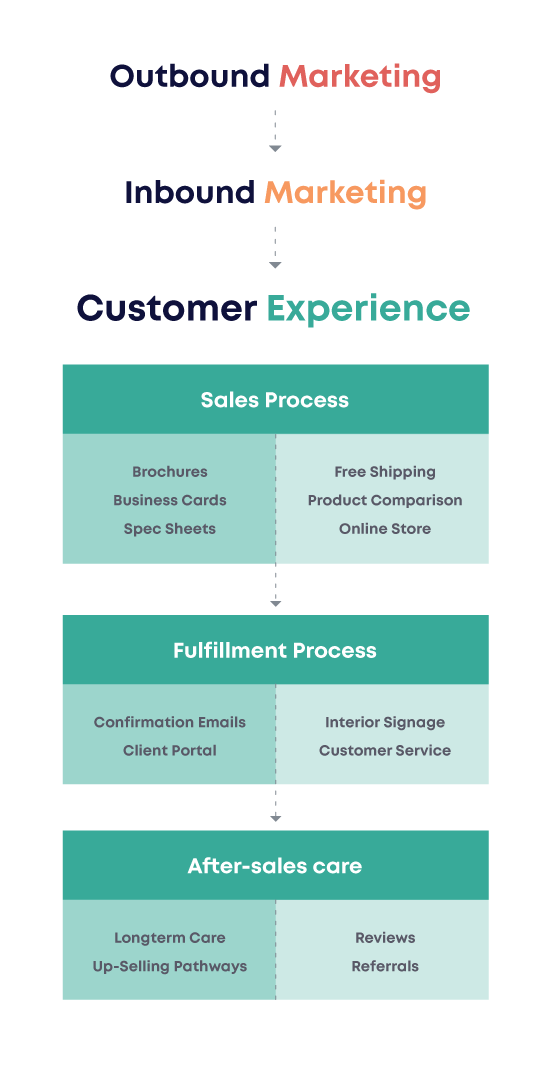 Outbound Marketing

Inbound Marketing

Customer Experience

Sales Process

Brochures
Business Cards
Spec Sheets

Free Shipping
Product Comparison
Online Store

Fulfillment Process

Confirmation Emails
Client Portal

Interior Signage
Customer Service

After-sales care

Longterm Care
Up-Selling Pathways

Reviews
Referrals